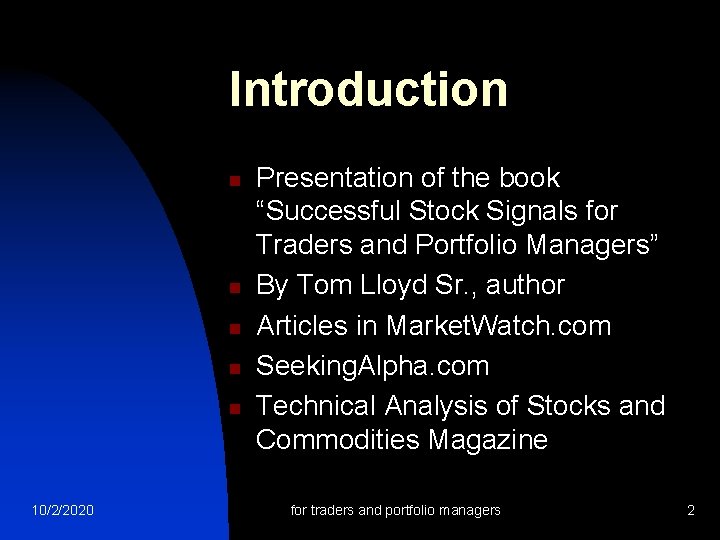 Introduction

- Presentation of the book “Successful Stock Signals for Traders and Portfolio Managers”
- By Tom Lloyd Sr., author
- Articles in MarketWatch.com
- SeekingAlpha.com
- Technical Analysis of Stocks and Commodities Magazine

10/2/2020 for traders and portfolio managers 2